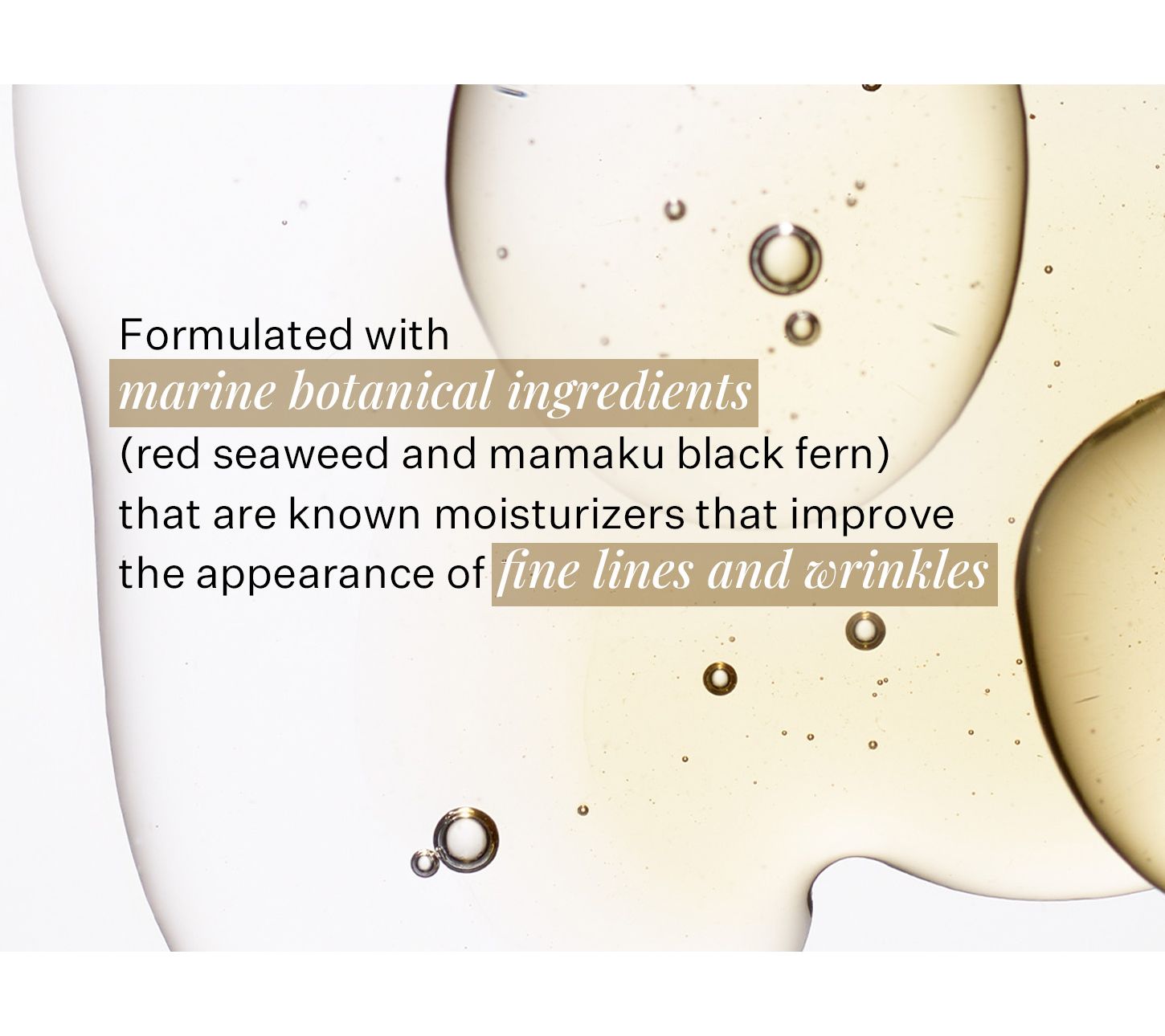 Formulated with marine botanical ingredients (red seaweed and mamaku black fern) that are known moisturizers that improve the appearance of fine lines and wrinkles